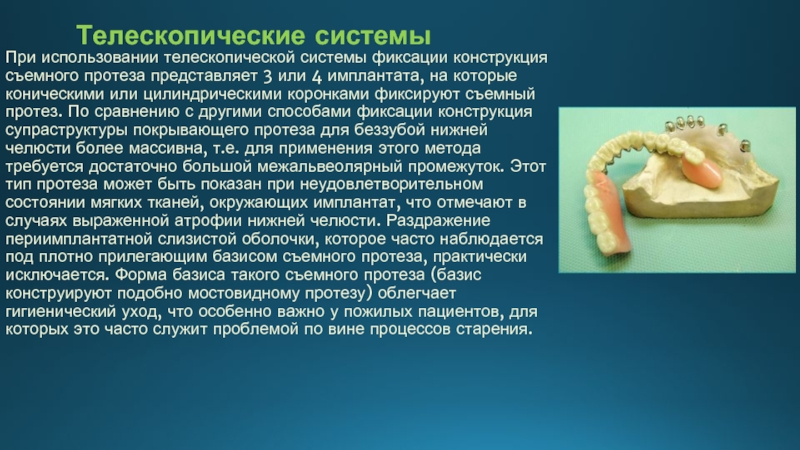 Телескопические системы

При использовании телескопической системы фиксации конструкция съемного протеза представляет 3 или 4 имплантата, на которые коническими или цилиндрическими коронками фиксируют съемный протез. По сравнению с другими способами фиксации конструкция супраструктуры покрывающего протеза для беззубой нижней челюсти более массивна, т.е. для применения этого метода требуется достаточно большой межальвеолярный промежуток. Этот тип протеза может быть показан при неудовлетворительном состоянии мягких тканей, окружающих имплантат, что отмечают в случаях выраженной атрофии нижней челюсти. Раздражение периимплантатной слизистой оболочки, которое часто наблюдается под плотно прилегающим базисом съемного протеза, практически исключается. Форма базиса такого съемного протеза (базис конструируют подобно мостовидному протезу) облегчает гигиенический уход, что особенно важно у пожилых пациентов, для которых это часто служит проблемой по вине процессов старения.